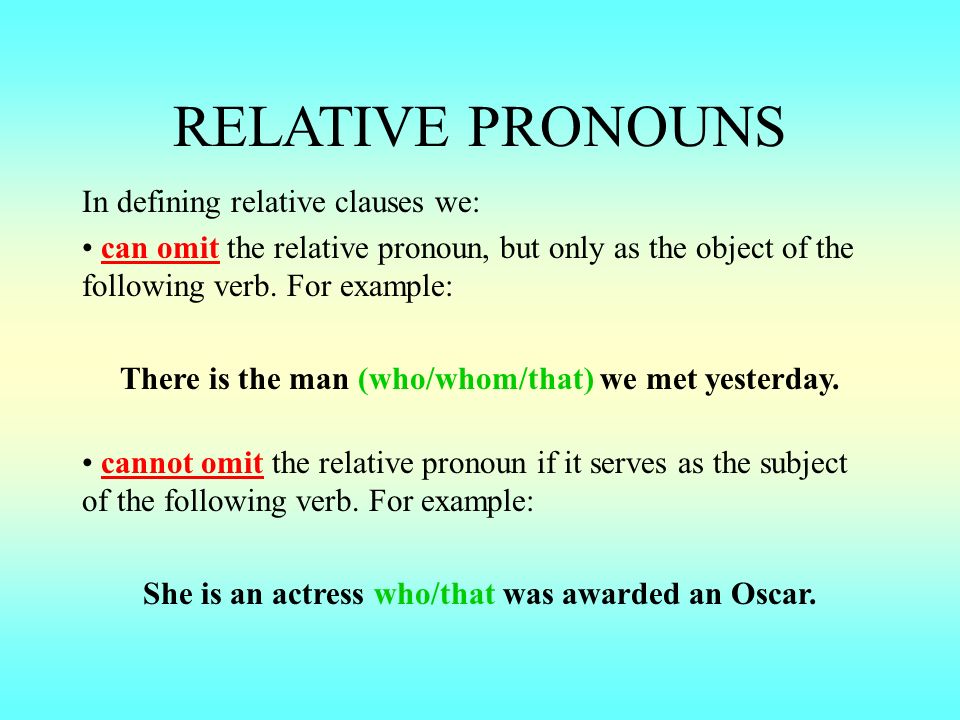 RELATIVE PRONOUNS

In defining relative clauses we:

• can omit the relative pronoun, but only as the object of the following verb. For example:

There is the man (who/whom/that) we met yesterday.

• cannot omit the relative pronoun if it serves as the subject of the following verb. For example:

She is an actress who/that was awarded an Oscar.